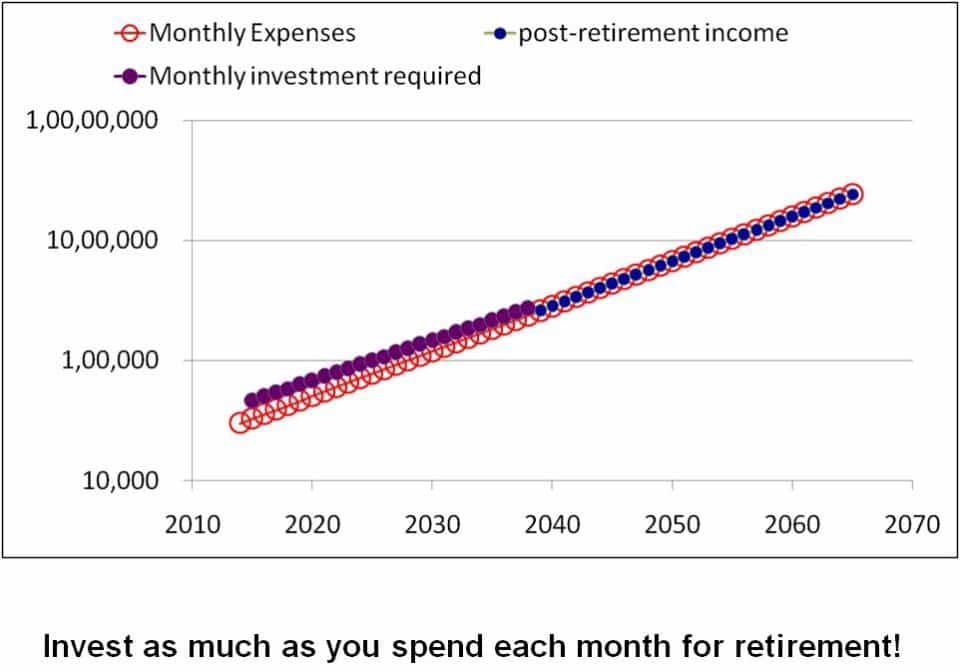 Monthly Expenses
post-retirement income
Monthly investment required

1,00,00,000
10,00,000
1,00,000
10,000

2010 2020 2030 2040 2050 2060 2070

Invest as much as you spend each month for retirement!